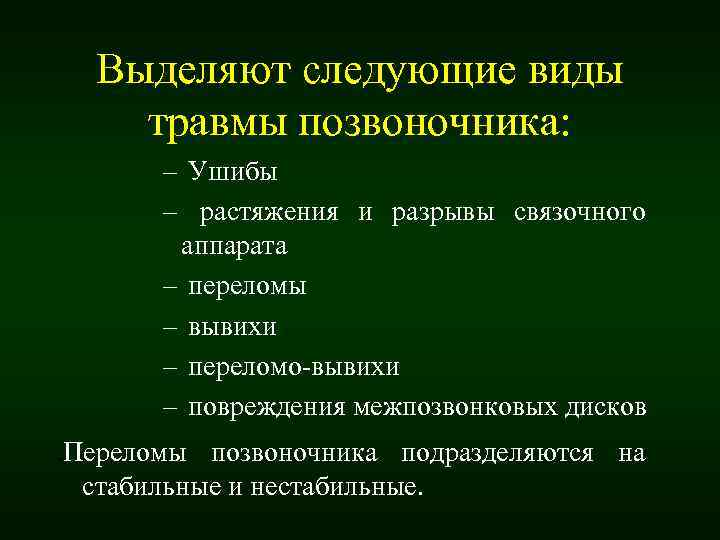 Выделяют следующие виды травмы позвоночника:

– Ушибы

– растяжения и разрывы связочного аппарата

– переломы

– вывихи

– переломо-вывихи

– повреждения межпозвонковых дисков

Переломы позвоночника подразделяются на стабильные и нестабильные.